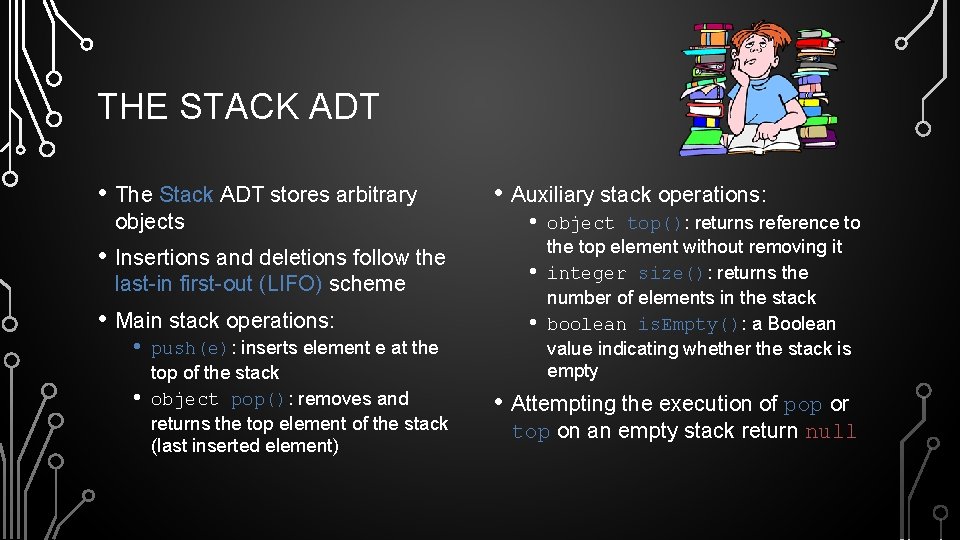 THE STACK ADT

• The Stack ADT stores arbitrary objects

• Insertions and deletions follow the last-in first-out (LIFO) scheme

• Main stack operations:
  • push(e): inserts element e at the top of the stack
  • object pop(): removes and returns the top element of the stack (last inserted element)

• Auxiliary stack operations:
  • object top(): returns reference to the top element without removing it
  • integer size(): returns the number of elements in the stack
  • boolean isEmpty(): a Boolean value indicating whether the stack is empty

• Attempting the execution of pop or top on an empty stack return null